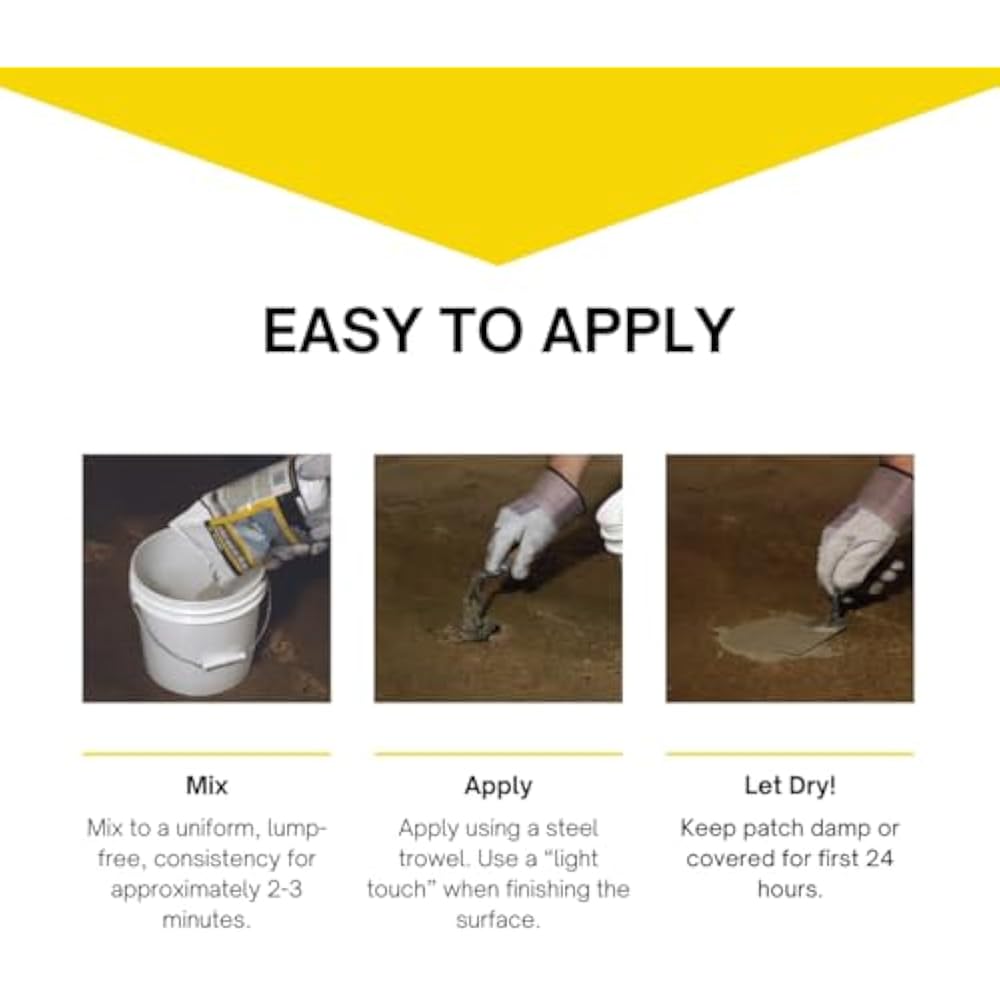 EASY TO APPLY

Mix

Mix to a uniform, lump-free, consistency for approximately 2-3 minutes.

Apply

Apply using a steel trowel. Use a “light touch” when finishing the surface.

Let Dry!

Keep patch damp or covered for first 24 hours.